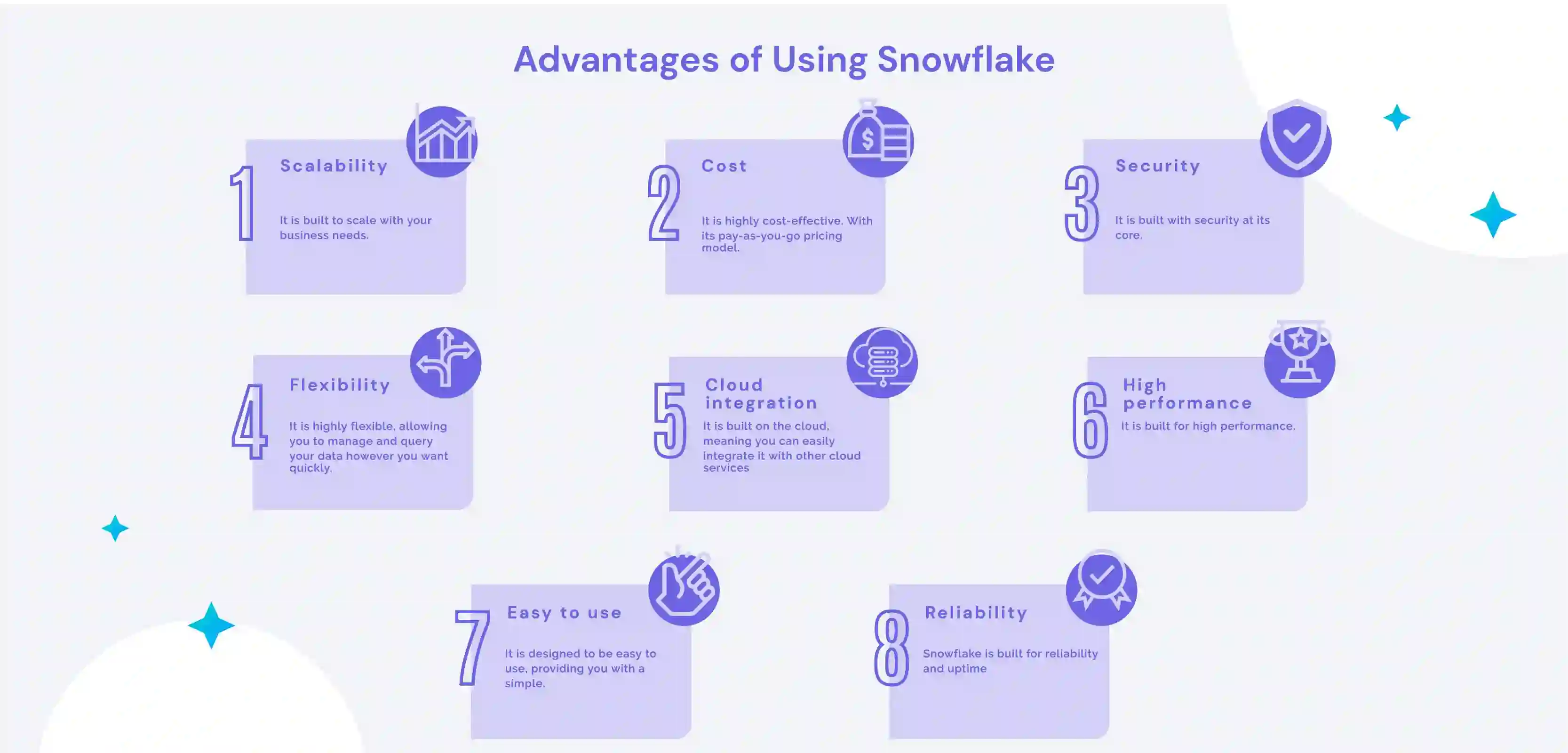 Advantages of Using Snowflake

1 Scalability

It is built to scale with your business needs.

2 Cost

It is highly cost-effective. With its pay-as-you-go pricing model.

3 Security

It is built with security at its core.

4 Flexibility

It is highly flexible, allowing you to manage and query your data however you want quickly.

5 Cloud integration

It is built on the cloud, meaning you can easily integrate it with other cloud services

6 High performance

It is built for high performance.

7 Easy to use

It is designed to be easy to use, providing you with a simple.

8 Reliability

Snowflake is built for reliability and uptime